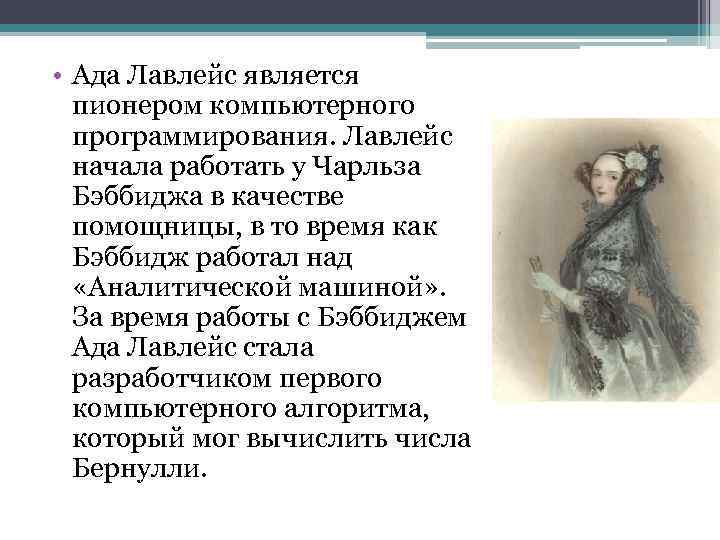 • Ада Лавлейс является пионером компьютерного программирования. Лавлейс начала работать у Чарльза Бэббиджа в качестве помощницы, в то время как Бэббидж работал над «Аналитической машиной». За время работы с Бэббиджем Ада Лавлейс стала разработчиком первого компьютерного алгоритма, который мог вычислить числа Бернулли.